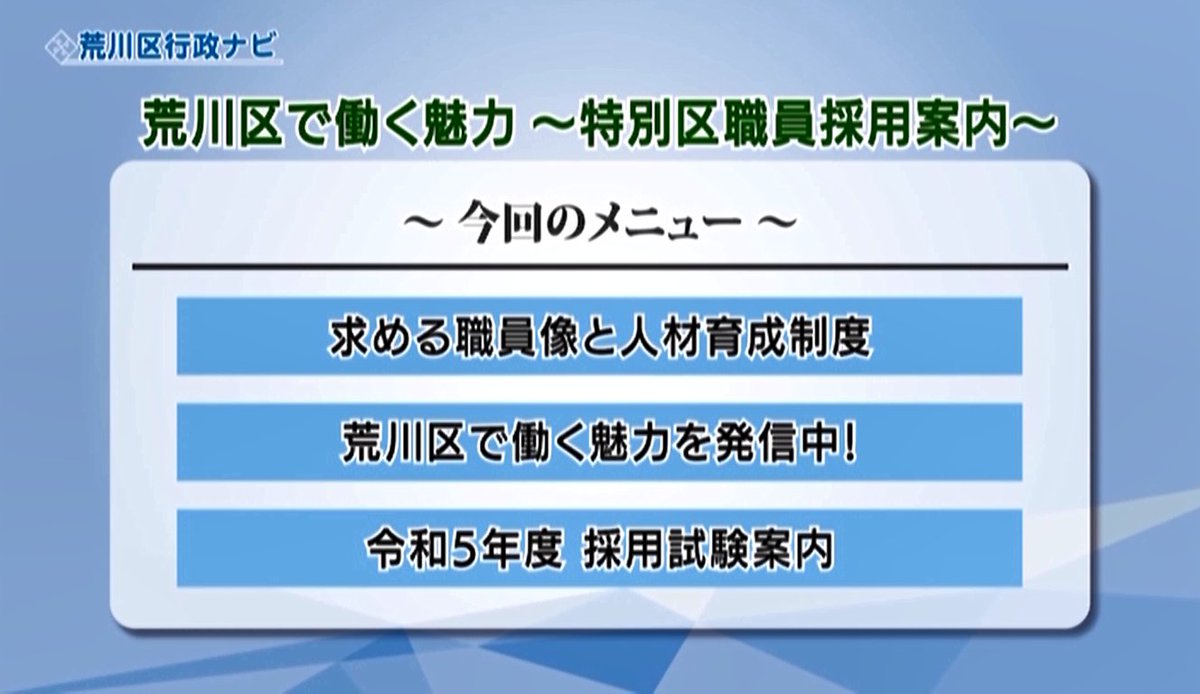 荒川区行政ナビ

荒川区で働く魅力 ～特別区職員採用案内～

～ 今回のメニュー ～

求める職員像と人材育成制度

荒川区で働く魅力を発信中!

令和5年度 採用試験案内